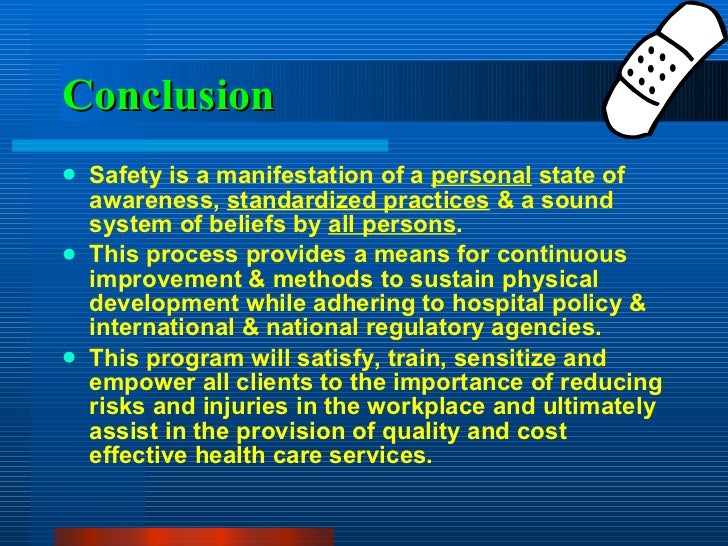 Conclusion

- Safety is a manifestation of a personal state of awareness, standardized practices & a sound system of beliefs by all persons.
- This process provides a means for continuous improvement & methods to sustain physical development while adhering to hospital policy & international & national regulatory agencies.
- This program will satisfy, train, sensitize and empower all clients to the importance of reducing risks and injuries in the workplace and ultimately assist in the provision of quality and cost effective health care services.